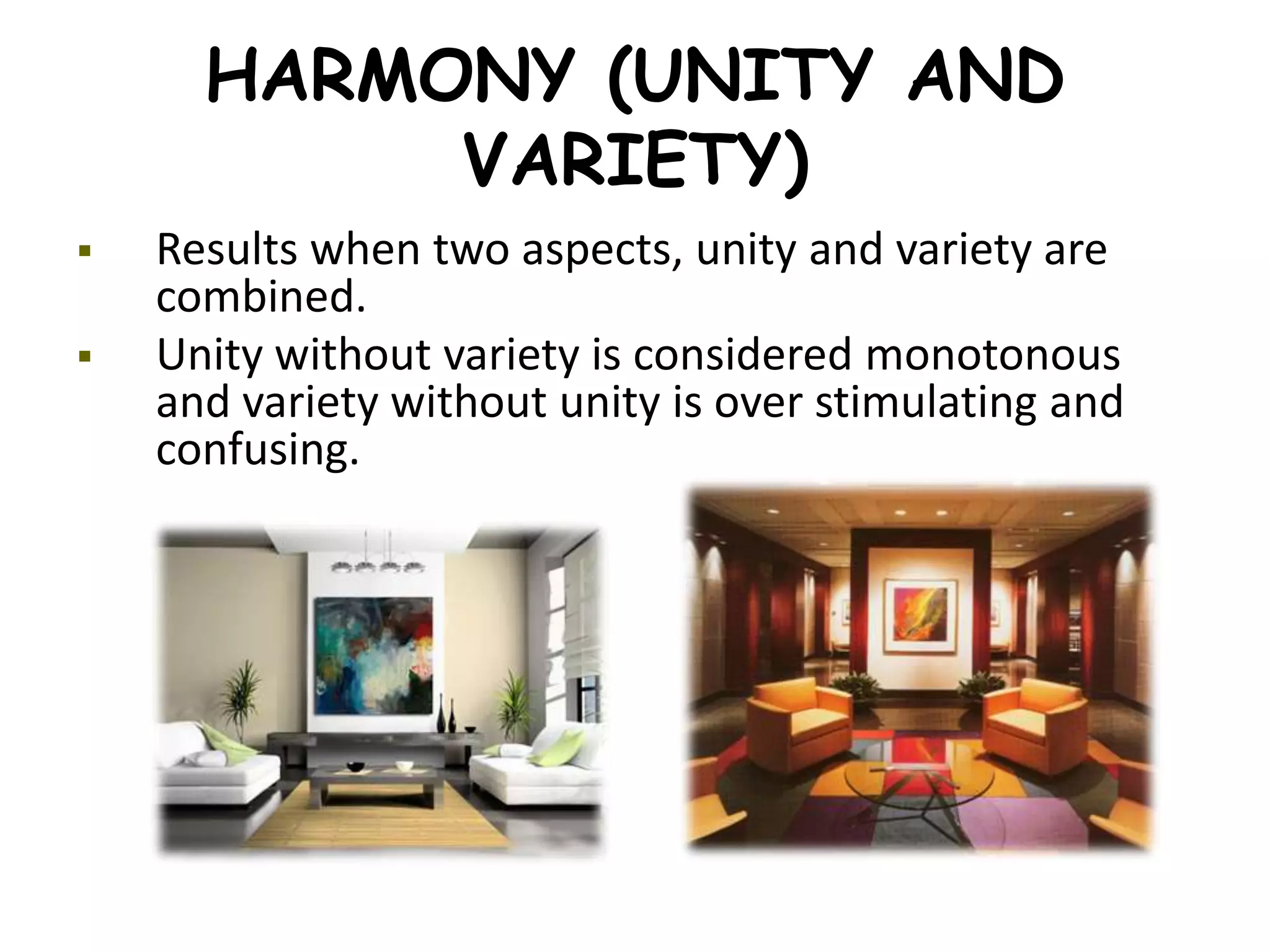 HARMONY (UNITY AND VARIETY)

▪ Results when two aspects, unity and variety are combined.

▪ Unity without variety is considered monotonous and variety without unity is over stimulating and confusing.